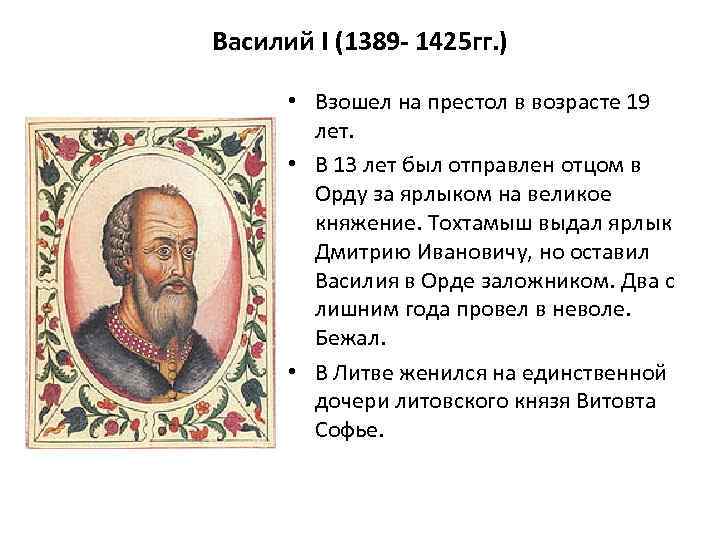 Василий I (1389- 1425гг.)

• Взошел на престол в возрасте 19 лет.

• В 13 лет был отправлен отцом в Орду за ярлыком на великое княжение. Тохтамыш выдал ярлык Дмитрию Ивановичу, но оставил Василия в Орде заложником. Два с лишним года провел в неволе. Бежал.

• В Литве женился на единственной дочери литовского князя Витовта Софье.